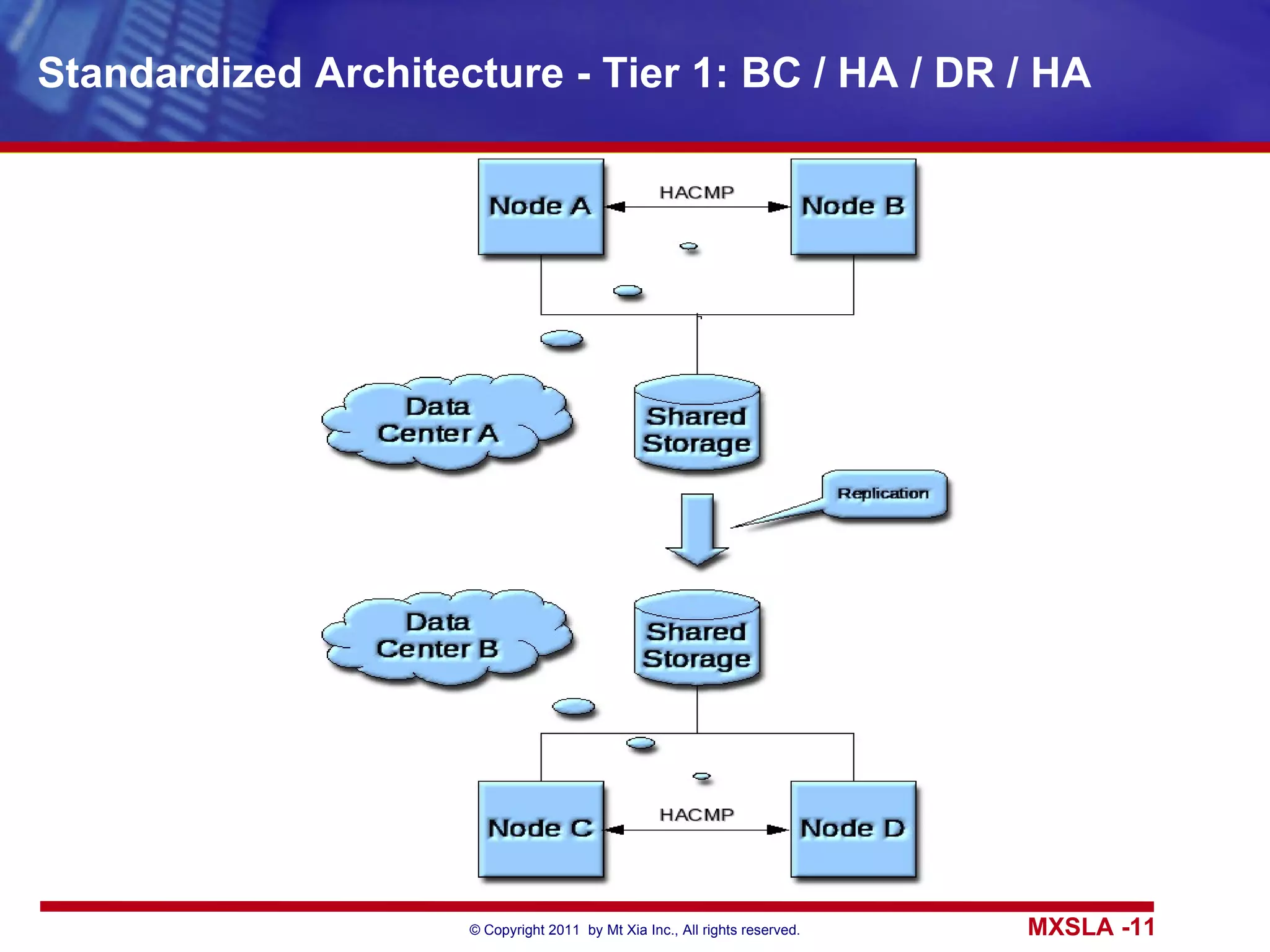 Standardized Architecture - Tier 1: BC / HA / DR / HA

Node A

HACMP

Node B

Data Center A

Shared Storage

Replication

Data Center B

Shared Storage

Node C

HACMP

Node D

© Copyright 2011 by Mt Xia Inc., All rights reserved.

MXSLA -11